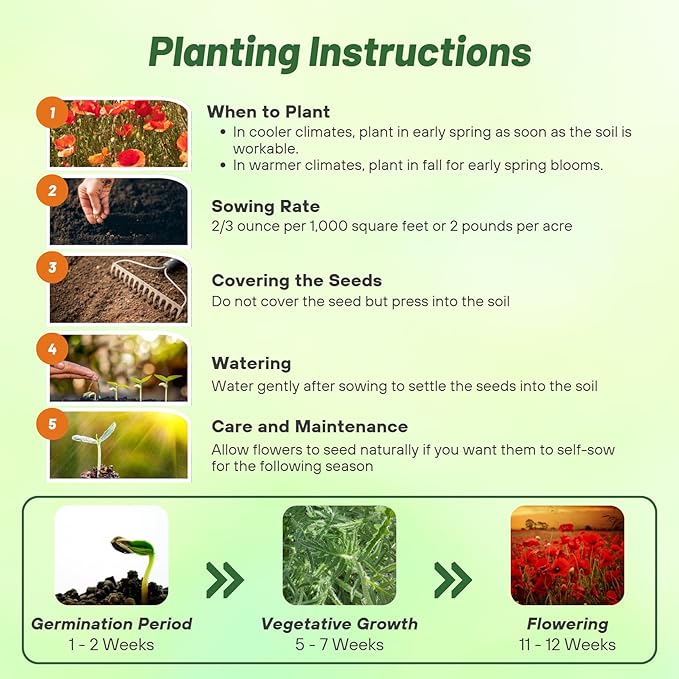 Planting Instructions

1
When to Plant
• In cooler climates, plant in early spring as soon as the soil is workable.
• In warmer climates, plant in fall for early spring blooms.

2
Sowing Rate
2/3 ounce per 1,000 square feet or 2 pounds per acre

3
Covering the Seeds
Do not cover the seed but press into the soil

4
Watering
Water gently after sowing to settle the seeds into the soil

5
Care and Maintenance
Allow flowers to seed naturally if you want them to self-sow for the following season

Germination Period
1 - 2 Weeks

Vegetative Growth
5 - 7 Weeks

Flowering
11 - 12 Weeks